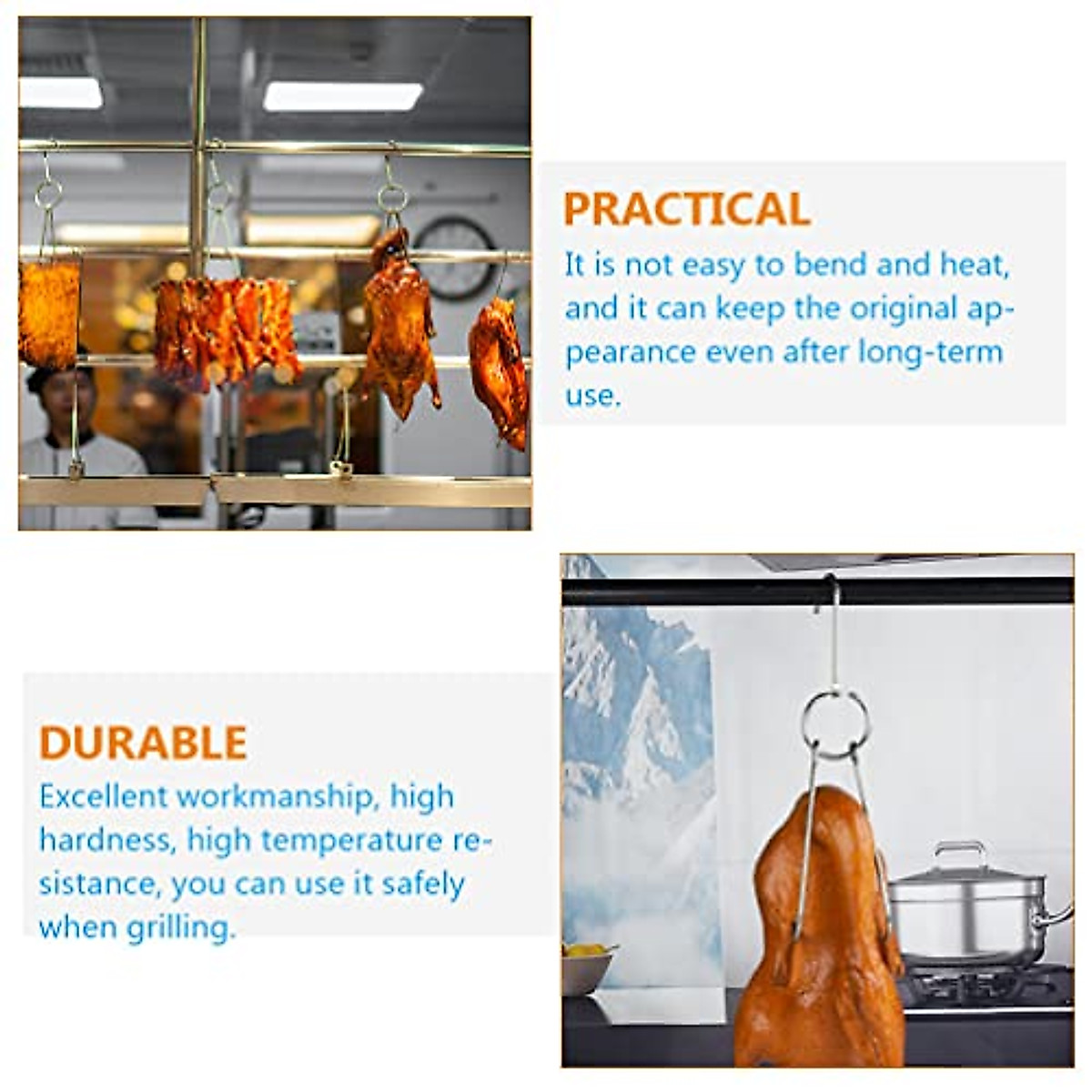 PRACTICAL
It is not easy to bend and heat, and it can keep the original appearance even after long-term use.

DURABLE
Excellent workmanship, high hardness, high temperature resistance, you can use it safely when grilling.